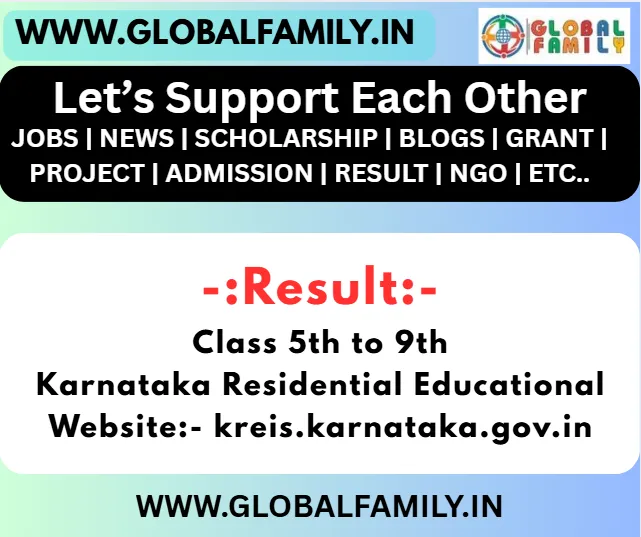 WWW.GLOBALFAMILY.IN

GLOBAL FAMILY

Let's Support Each Other

JOBS | NEWS | SCHOLARSHIP | BLOGS | GRANT | PROJECT | ADMISSION | RESULT | NGO | ETC..

-:Result:-

Class 5th to 9th
Karnataka Residential Educational
Website:- kreis.karnataka.gov.in

WWW.GLOBALFAMILY.IN